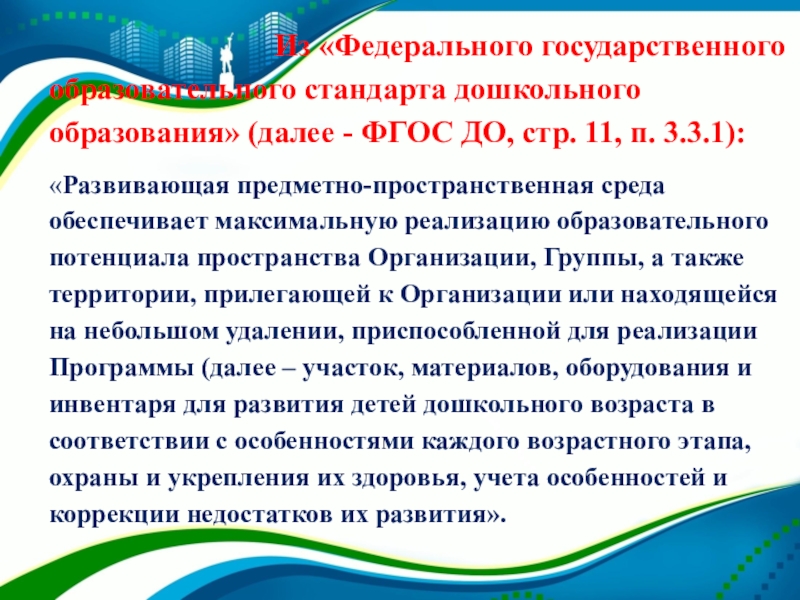 Из «Федерального государственного образовательного стандарта дошкольного образования» (далее - ФГОС ДО, стр. 11, п. 3.3.1):

«Развивающая предметно-пространственная среда обеспечивает максимальную реализацию образовательного потенциала пространства Организации, Группы, а также территории, прилегающей к Организации или находящейся на небольшом удалении, приспособленной для реализации Программы (далее – участок, материалов, оборудования и инвентаря для развития детей дошкольного возраста в соответствии с особенностями каждого возрастного этапа, охраны и укрепления их здоровья, учета особенностей и коррекции недостатков их развития».